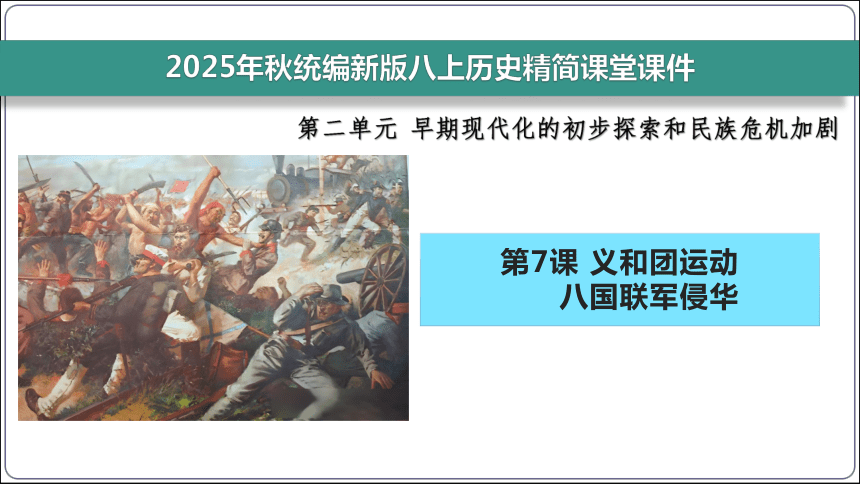 2025年秋统编新版八上历史精简课堂课件

第二单元 早期现代化的初步探索和民族危机加剧

第7课 义和团运动
八国联军侵华